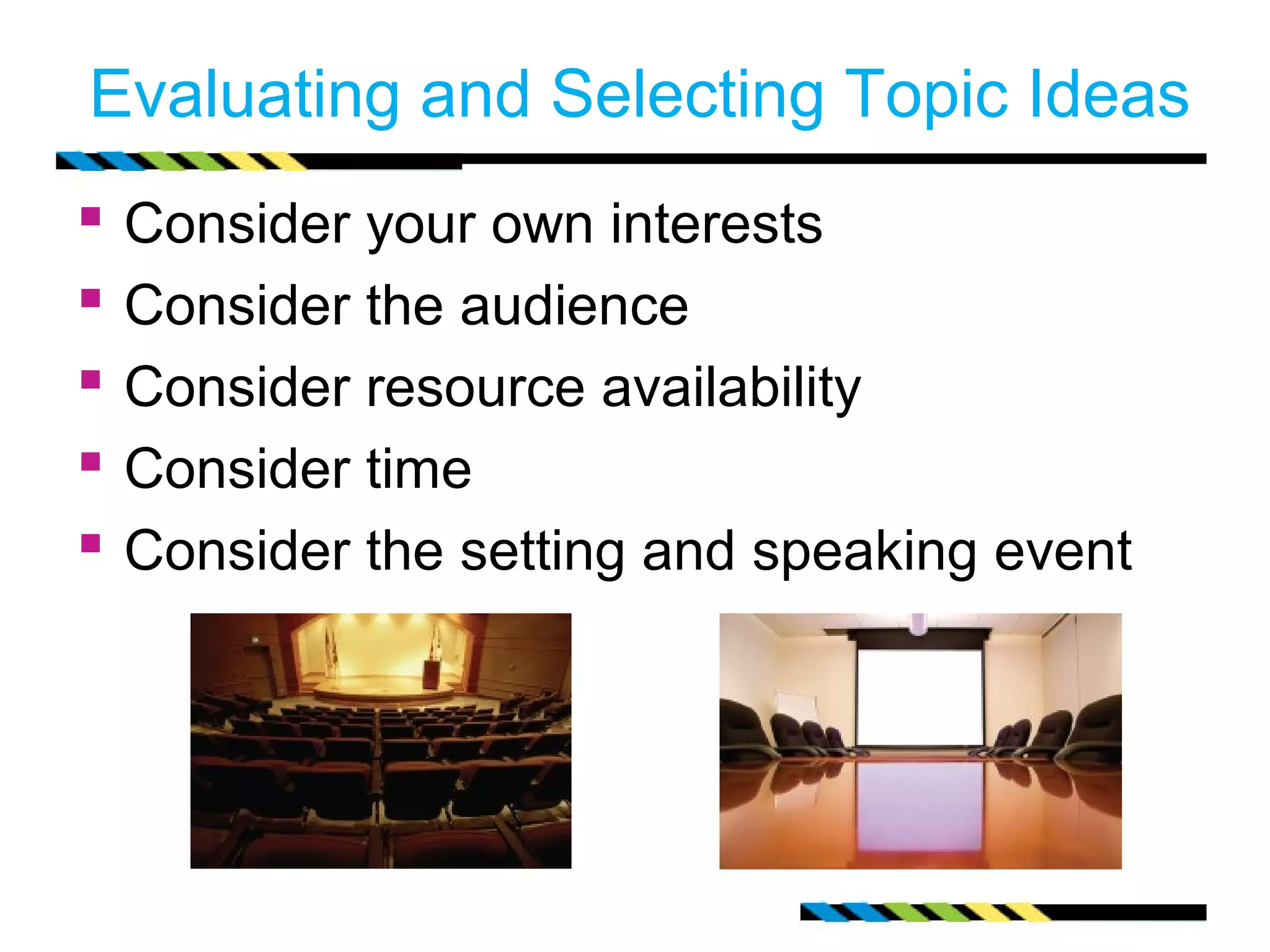 Evaluating and Selecting Topic Ideas

- Consider your own interests
- Consider the audience
- Consider resource availability
- Consider time
- Consider the setting and speaking event